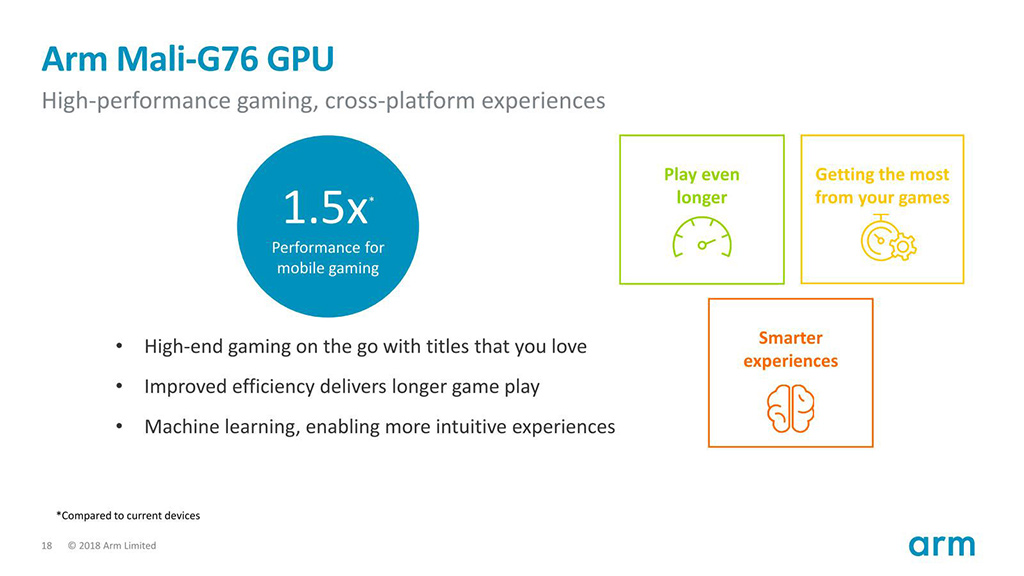 Arm Mali-G76 GPU

High-performance gaming, cross-platform experiences

1.5x*
Performance for mobile gaming

Play even longer

Getting the most from your games

Smarter experiences

• High-end gaming on the go with titles that you love
• Improved efficiency delivers longer game play
• Machine learning, enabling more intuitive experiences

*Compared to current devices

18 © 2018 Arm Limited

arm